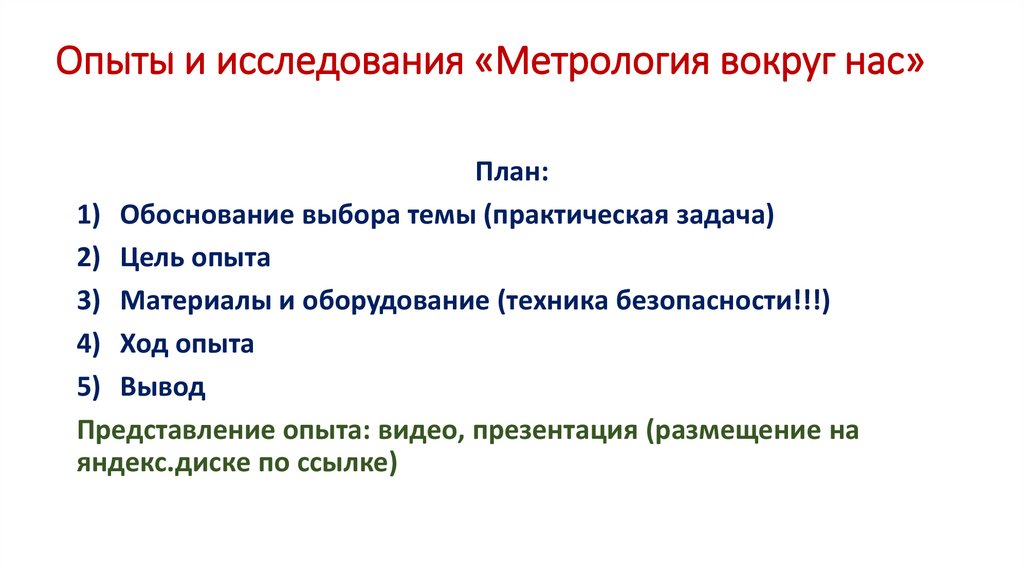 Опыты и исследования «Метрология вокруг нас»

План:

1) Обоснование выбора темы (практическая задача)
2) Цель опыта
3) Материалы и оборудование (техника безопасности!!!)
4) Ход опыта
5) Вывод

Представление опыта: видео, презентация (размещение на яндекс.диске по ссылке)